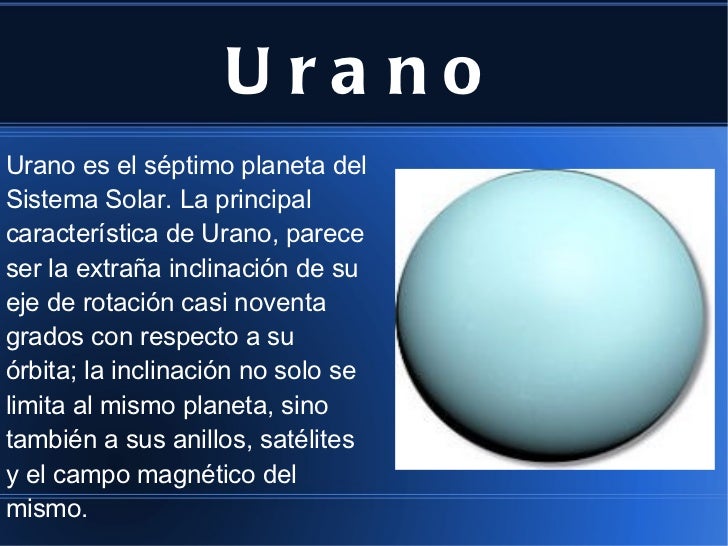 Urano

Urano es el séptimo planeta del Sistema Solar. La principal característica de Urano, parece ser la extraña inclinación de su eje de rotación casi noventa grados con respecto a su órbita; la inclinación no solo se limita al mismo planeta, sino también a sus anillos, satélites y el campo magnético del mismo.